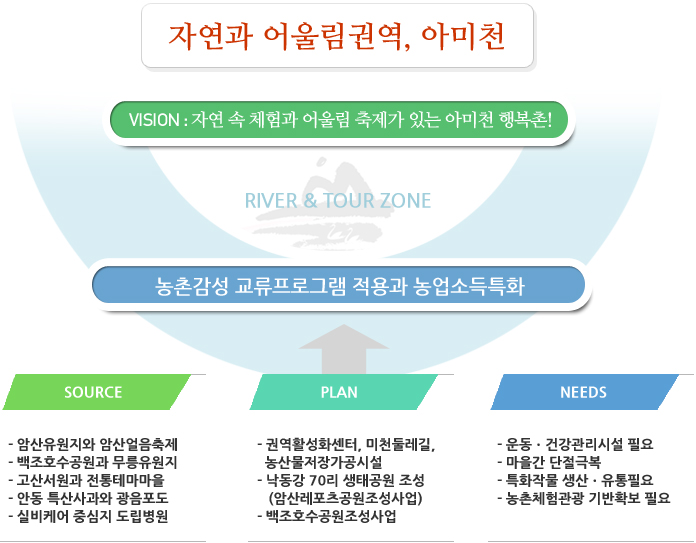 자연과 어울림권역, 아미천

VISION : 자연 속 체험과 어울림 축제가 있는 아미천 행복촌!

RIVER & TOUR ZONE

농촌감성 교류프로그램 적용과 농업소득특화

SOURCE

- 암산유원지와 암산얼음축제
- 백조호수공원과 무릉유원지
- 고산서원과 전통테마마을
- 안동 특산사과와 광음포도
- 실비케어 중심지 도립병원

PLAN

- 권역활성화센터, 미천둘레길, 농산물저장가공시설
- 낙동강 70리 생태공원 조성 (암산레포츠공원조성사업)
- 백조호수공원조성사업

NEEDS

- 운동 · 건강관리시설 필요
- 마을간 단절극복
- 특화작물 생산 · 유통필요
- 농촌체험관광 기반확보 필요